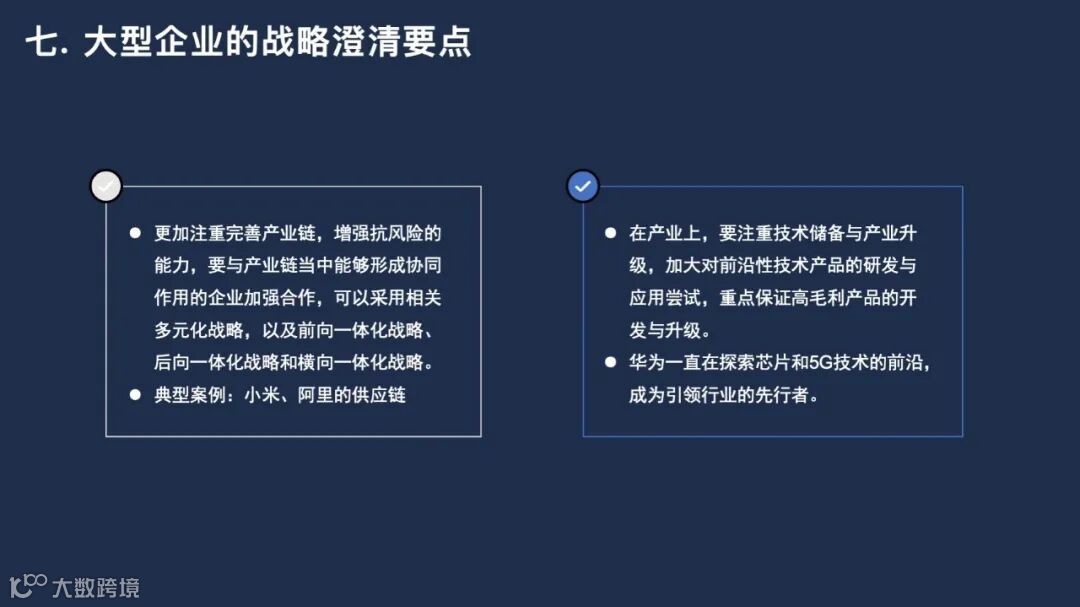 七. 大型企业的战略澄清要点

● 更加注重完善产业链，增强抗风险的能力，要与产业链当中能够形成协同作用的企业加强合作，可以采用相关多元化战略，以及前向一体化战略、后向一体化战略和横向一体化战略。
● 典型案例：小米、阿里的供应链

● 在产业上，要注重技术储备与产业升级，加大对前沿性技术产品的研发与应用尝试，重点保证高毛利产品的开发与升级。
● 华为一直在探索芯片和5G技术的前沿，成为引领行业的先行者。

大数跨境